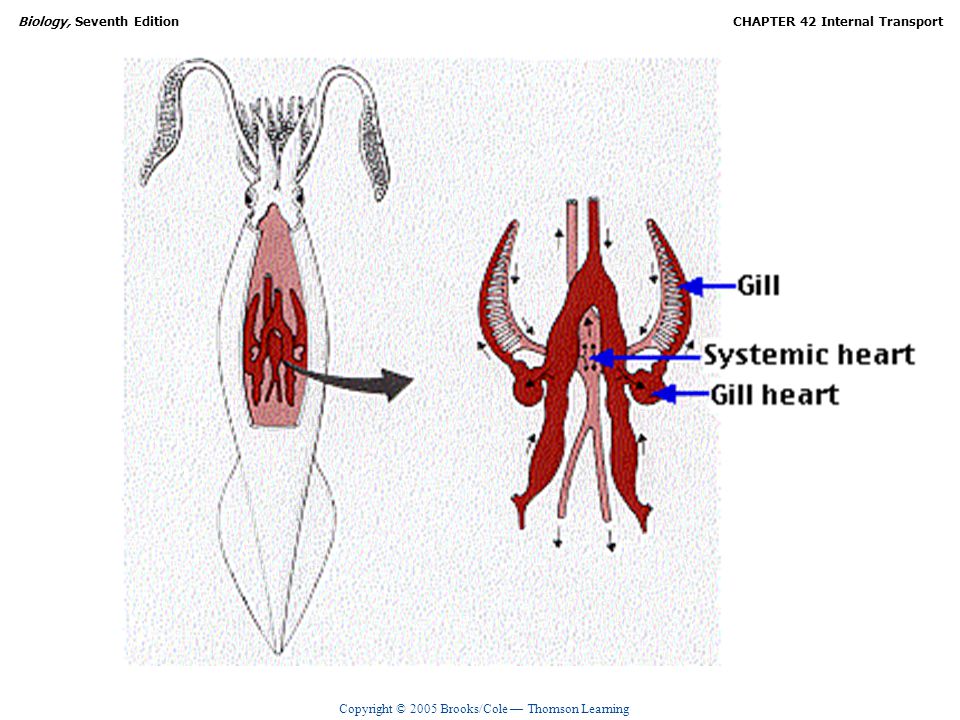 Biology, Seventh Edition

CHAPTER 42 Internal Transport

Gill

Systemic heart

Gill heart

Copyright © 2005 Brooks/Cole — Thomson Learning